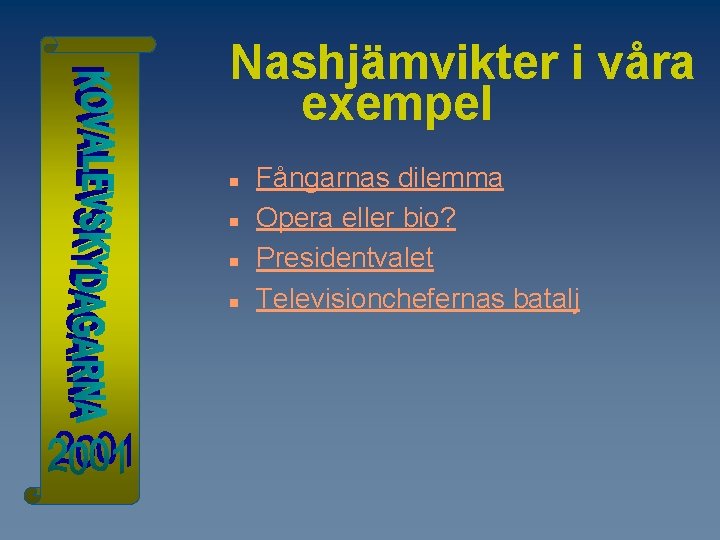 KOVALEVSKYDAGARNA
2001

Nashjämvikter i våra exempel

- Fångarnas dilemma
- Opera eller bio?
- Presidentvalet
- Televisionchefernas batalj